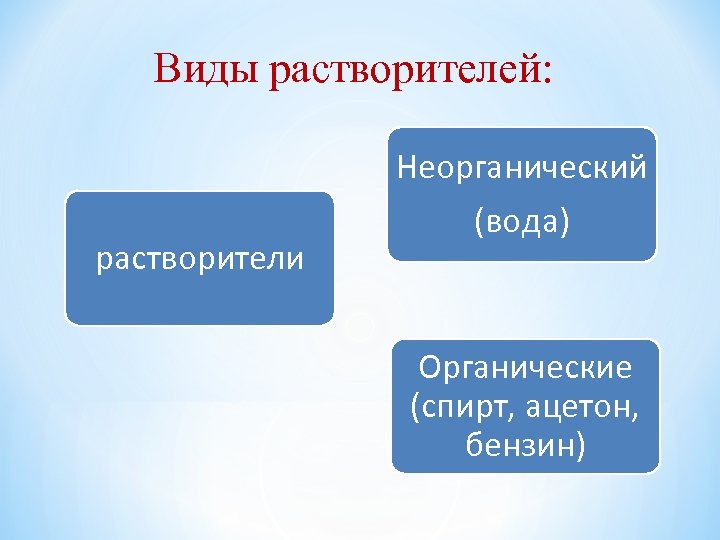 Виды растворителей:

растворители

Неорганический
(вода)

Органические (спирт, ацетон, бензин)